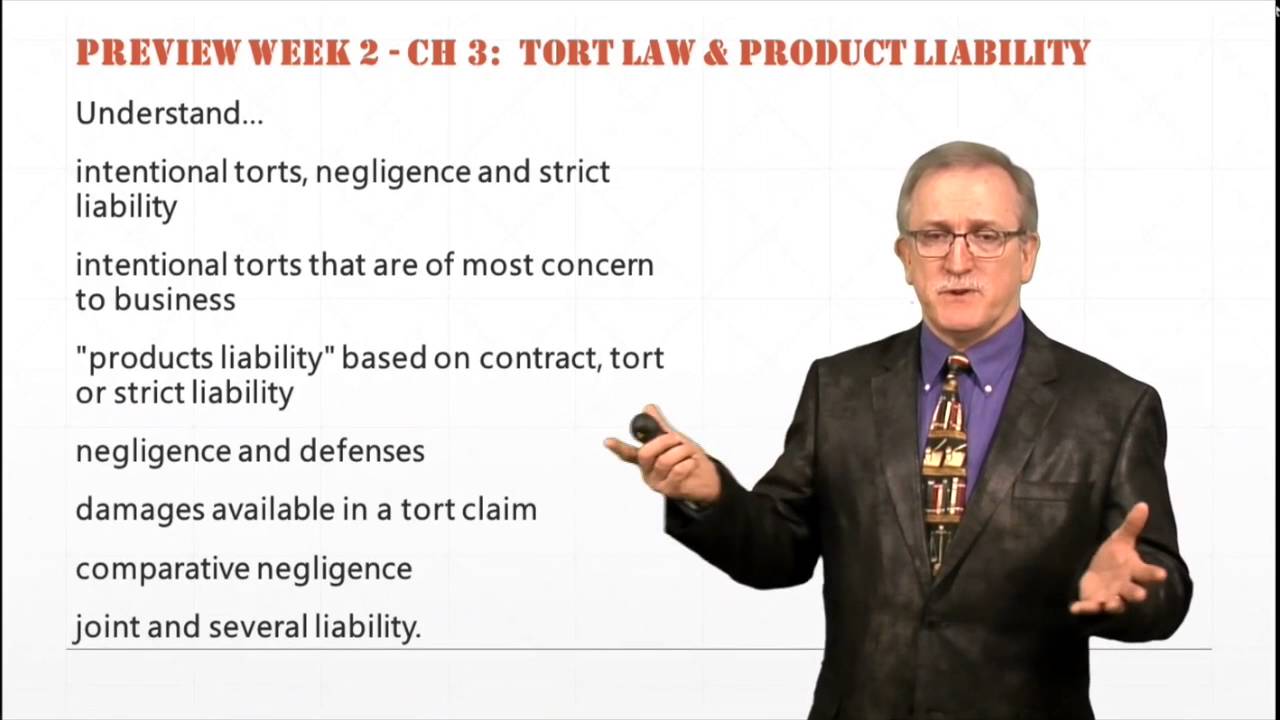 PREVIEW WEEK 2 - CH 3: TORT LAW & PRODUCT LIABILITY

Understand...

intentional torts, negligence and strict liability

intentional torts that are of most concern to business

"products liability" based on contract, tort or strict liability

negligence and defenses

damages available in a tort claim

comparative negligence

joint and several liability.